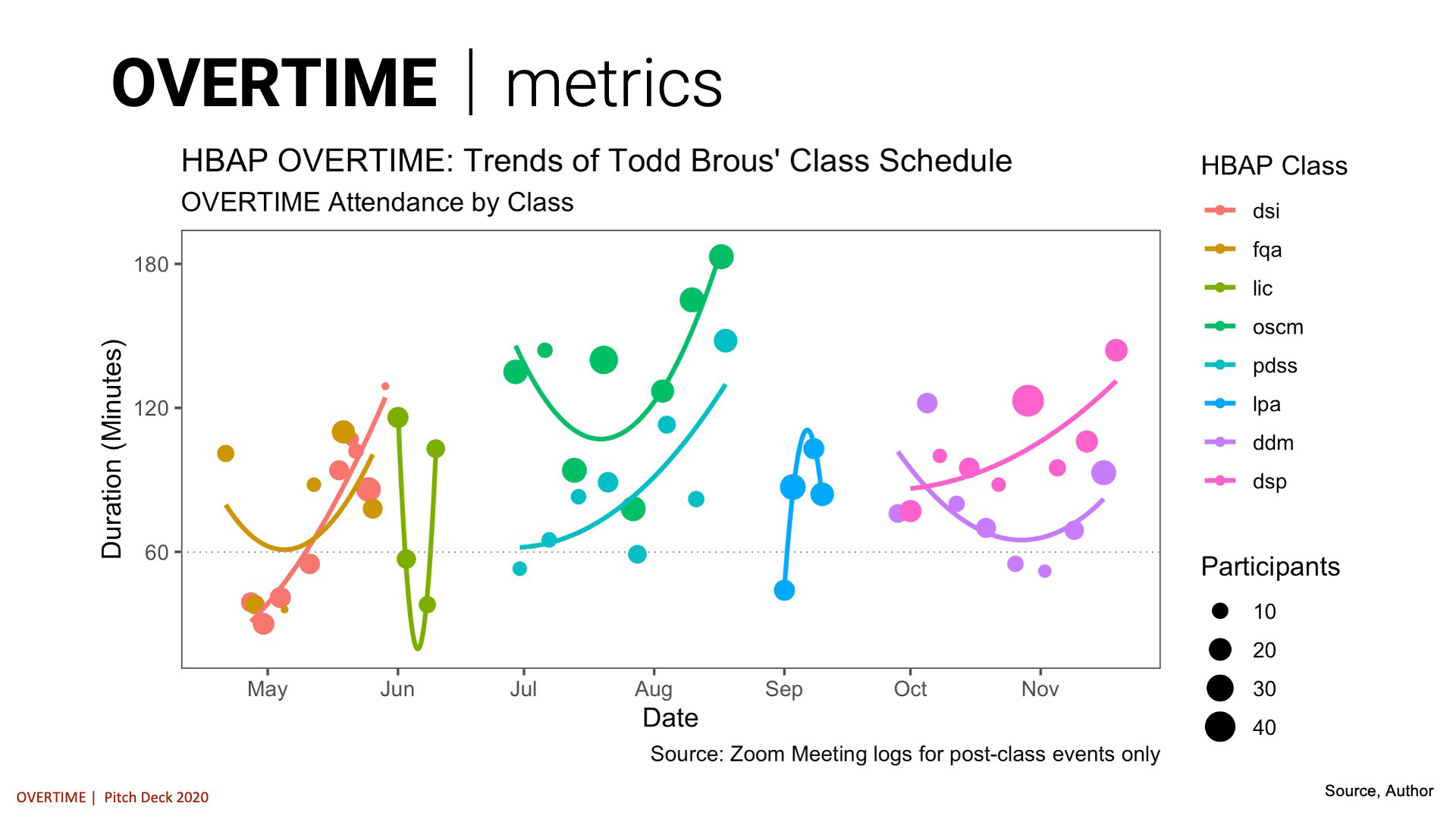 OVERTIME | metrics

HBAP OVERTIME: Trends of Todd Brous' Class Schedule

OVERTIME Attendance by Class

Duration (Minutes)

180

120

60

May Jun Jul Aug Sep Oct Nov

Date

Source: Zoom Meeting logs for post-class events only

HBAP Class

dsi

fqa

lic

oscm

pdss

lpa

ddm

dsp

Participants

10

20

30

40

OVERTIME | Pitch Deck 2020

Source, Author